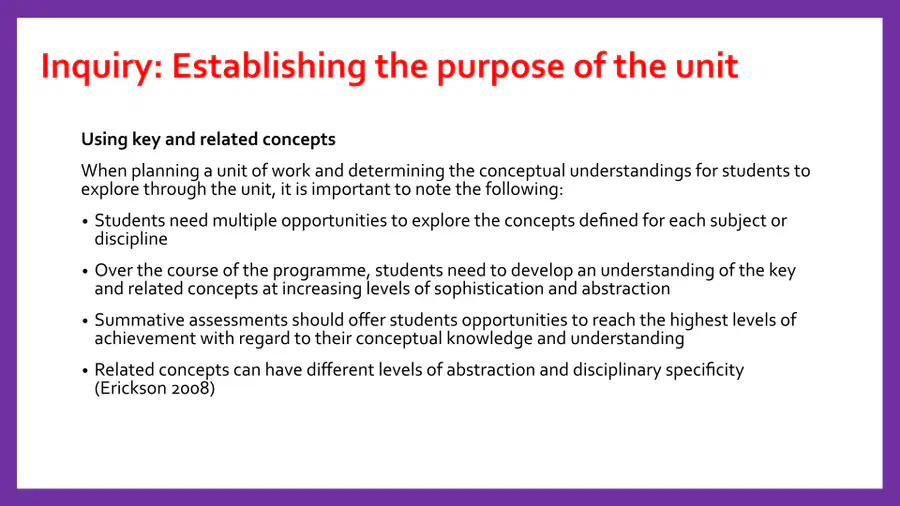 Inquiry: Establishing the purpose of the unit

Using key and related concepts

When planning a unit of work and determining the conceptual understandings for students to explore through the unit, it is important to note the following:

• Students need multiple opportunities to explore the concepts defined for each subject or discipline

• Over the course of the programme, students need to develop an understanding of the key and related concepts at increasing levels of sophistication and abstraction

• Summative assessments should offer students opportunities to reach the highest levels of achievement with regard to their conceptual knowledge and understanding

• Related concepts can have different levels of abstraction and disciplinary specificity (Erickson 2008)